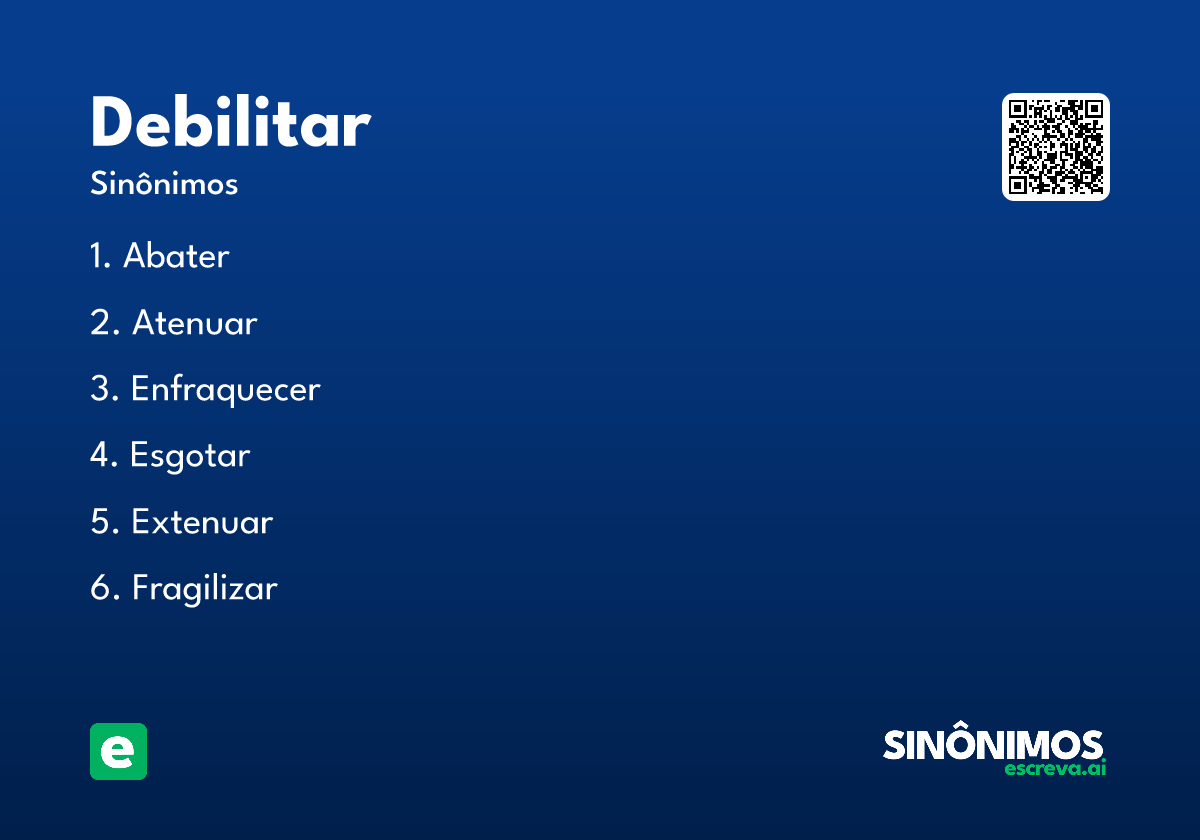 Debilitar
Sinônimos

1. Abater
2. Atenuar
3. Enfraquecer
4. Esgotar
5. Extenuar
6. Fragilizar

e

SINÔNIMOS
escreva.ai